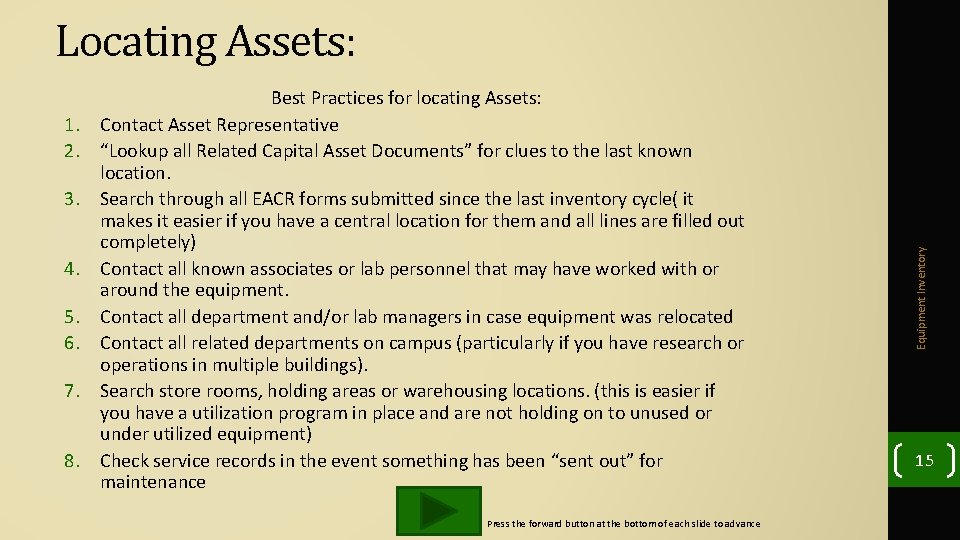 Locating Assets:

Best Practices for locating Assets:
1. Contact Asset Representative
2. “Lookup all Related Capital Asset Documents” for clues to the last known location.
3. Search through all EACR forms submitted since the last inventory cycle( it makes it easier if you have a central location for them and all lines are filled out completely)
4. Contact all known associates or lab personnel that may have worked with or around the equipment.
5. Contact all department and/or lab managers in case equipment was relocated
6. Contact all related departments on campus (particularly if you have research or operations in multiple buildings).
7. Search store rooms, holding areas or warehousing locations. (this is easier if you have a utilization program in place and are not holding on to unused or under utilized equipment)
8. Check service records in the event something has been “sent out” for maintenance

Press the forward button at the bottom of each slide to advance

Equipment Inventory

15